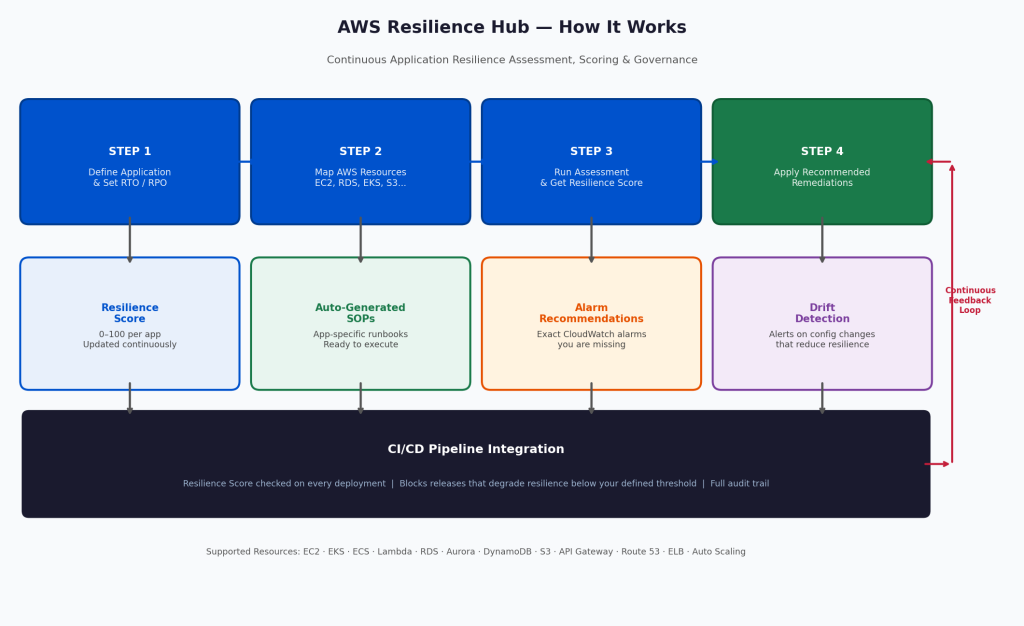 AWS Resilience Hub — How It Works

Continuous Application Resilience Assessment, Scoring & Governance

STEP 1
Define Application & Set RTO / RPO

STEP 2
Map AWS Resources EC2, RDS, EKS, S3...

STEP 3
Run Assessment & Get Resilience Score

STEP 4
Apply Recommended Remediations

Resilience Score
0–100 per app
Updated continuously

Auto-Generated SOPs
App-specific runbooks
Ready to execute

Alarm Recommendations
Exact CloudWatch alarms you are missing

Drift Detection
Alerts on config changes that reduce resilience

Continuous Feedback Loop

CI/CD Pipeline Integration

Resilience Score checked on every deployment | Blocks releases that degrade resilience below your defined threshold | Full audit trail

Supported Resources: EC2 · EKS · ECS · Lambda · RDS · Aurora · DynamoDB · S3 · API Gateway · Route 53 · ELB · Auto Scaling